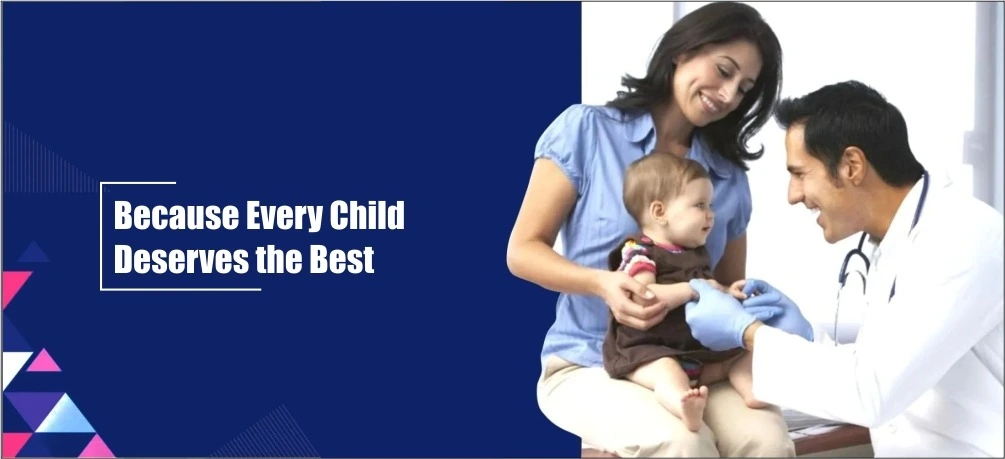 Because Every Child Deserves the Best